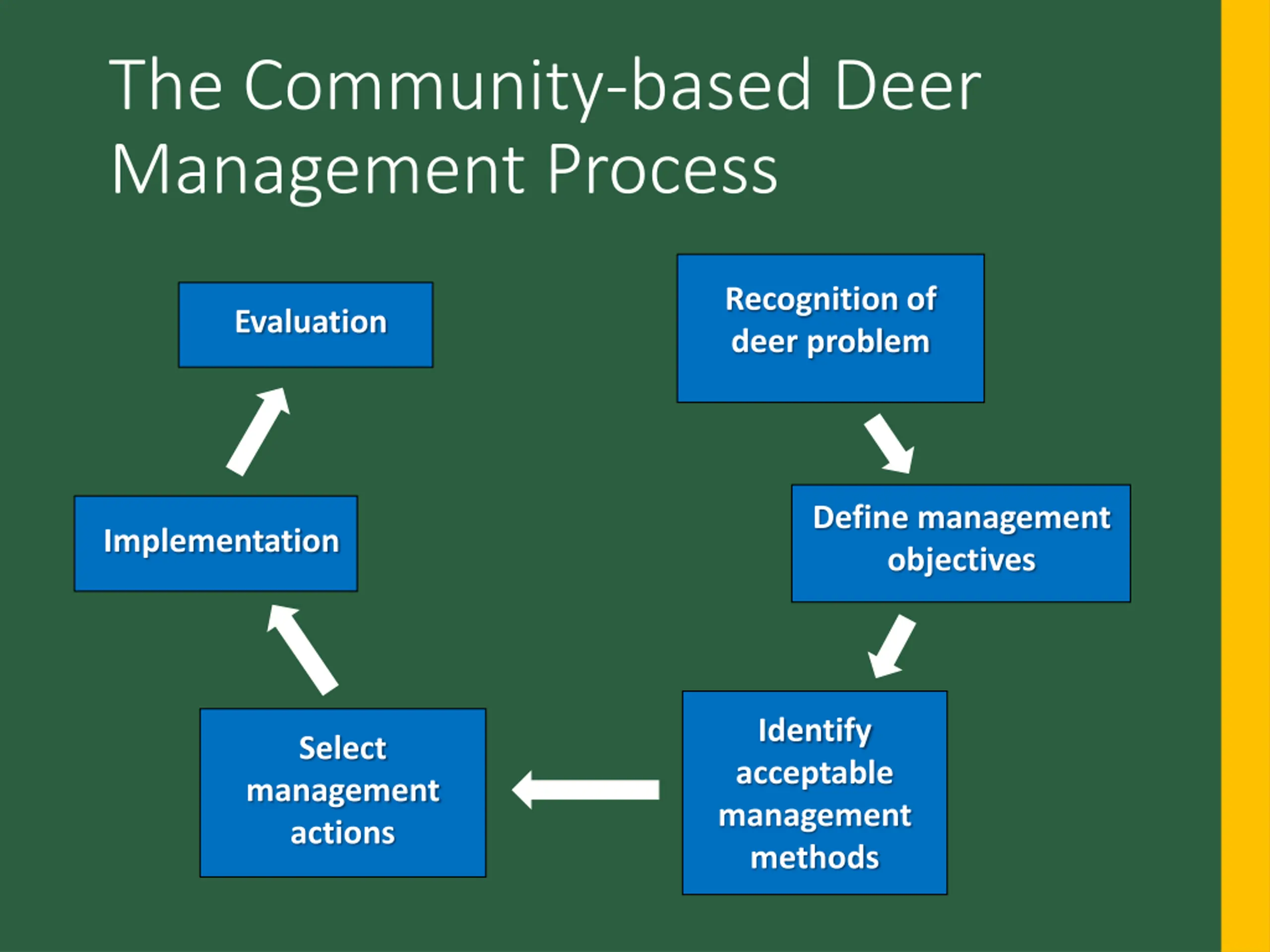 The Community-based Deer Management Process

Recognition of deer problem

Define management objectives

Identify acceptable management methods

Select management actions

Implementation

Evaluation